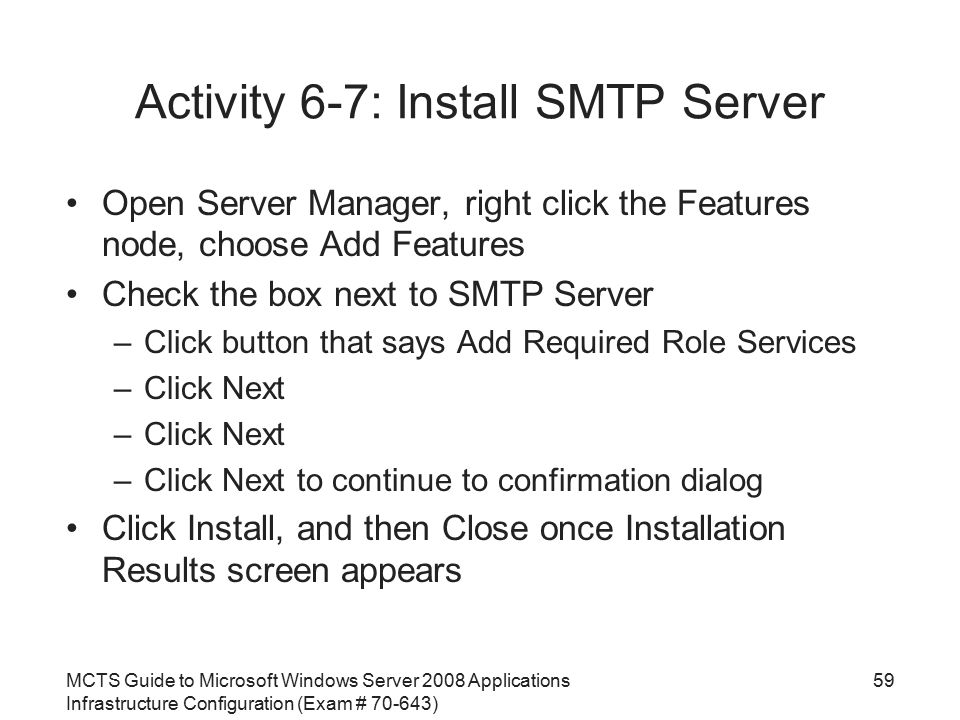 Activity 6-7: Install SMTP Server

• Open Server Manager, right click the Features node, choose Add Features
• Check the box next to SMTP Server
– Click button that says Add Required Role Services
– Click Next
– Click Next
– Click Next to continue to confirmation dialog
• Click Install, and then Close once Installation Results screen appears

MCTS Guide to Microsoft Windows Server 2008 Applications Infrastructure Configuration (Exam # 70-643)

59